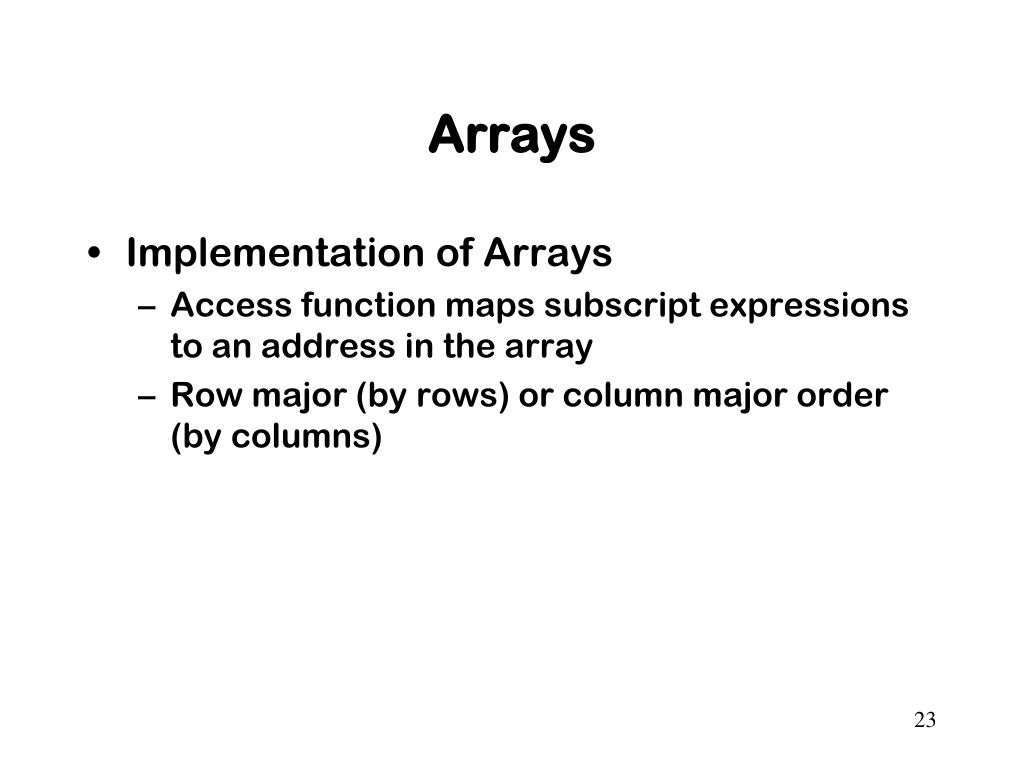 Arrays

• Implementation of Arrays
– Access function maps subscript expressions to an address in the array
– Row major (by rows) or column major order (by columns)

23